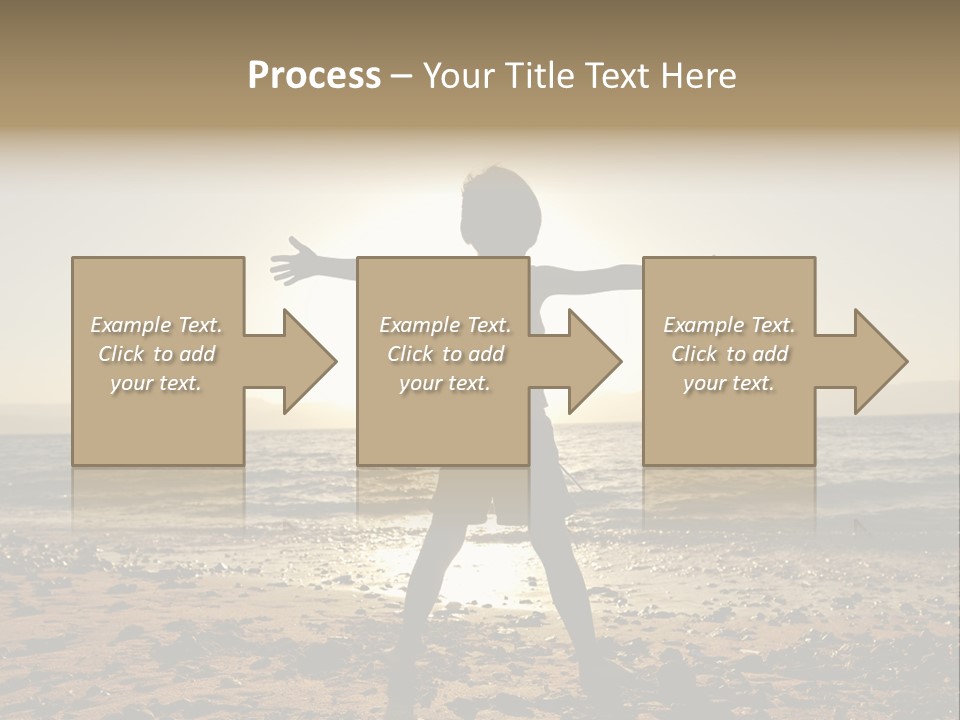 Process – Your Title Text Here

Example Text. Click to add your text.

Example Text. Click to add your text.

Example Text. Click to add your text.